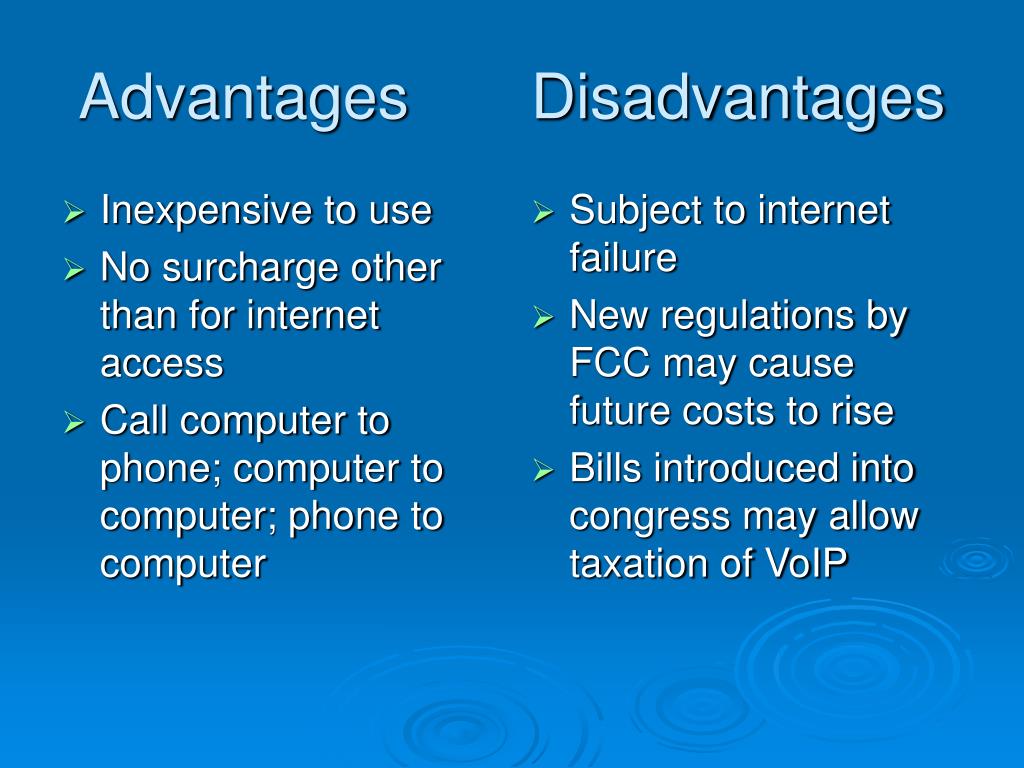 Advantages

➢ Inexpensive to use
➢ No surcharge other than for internet access
➢ Call computer to phone; computer to computer; phone to computer

Disadvantages

➢ Subject to internet failure
➢ New regulations by FCC may cause future costs to rise
➢ Bills introduced into congress may allow taxation of VoIP